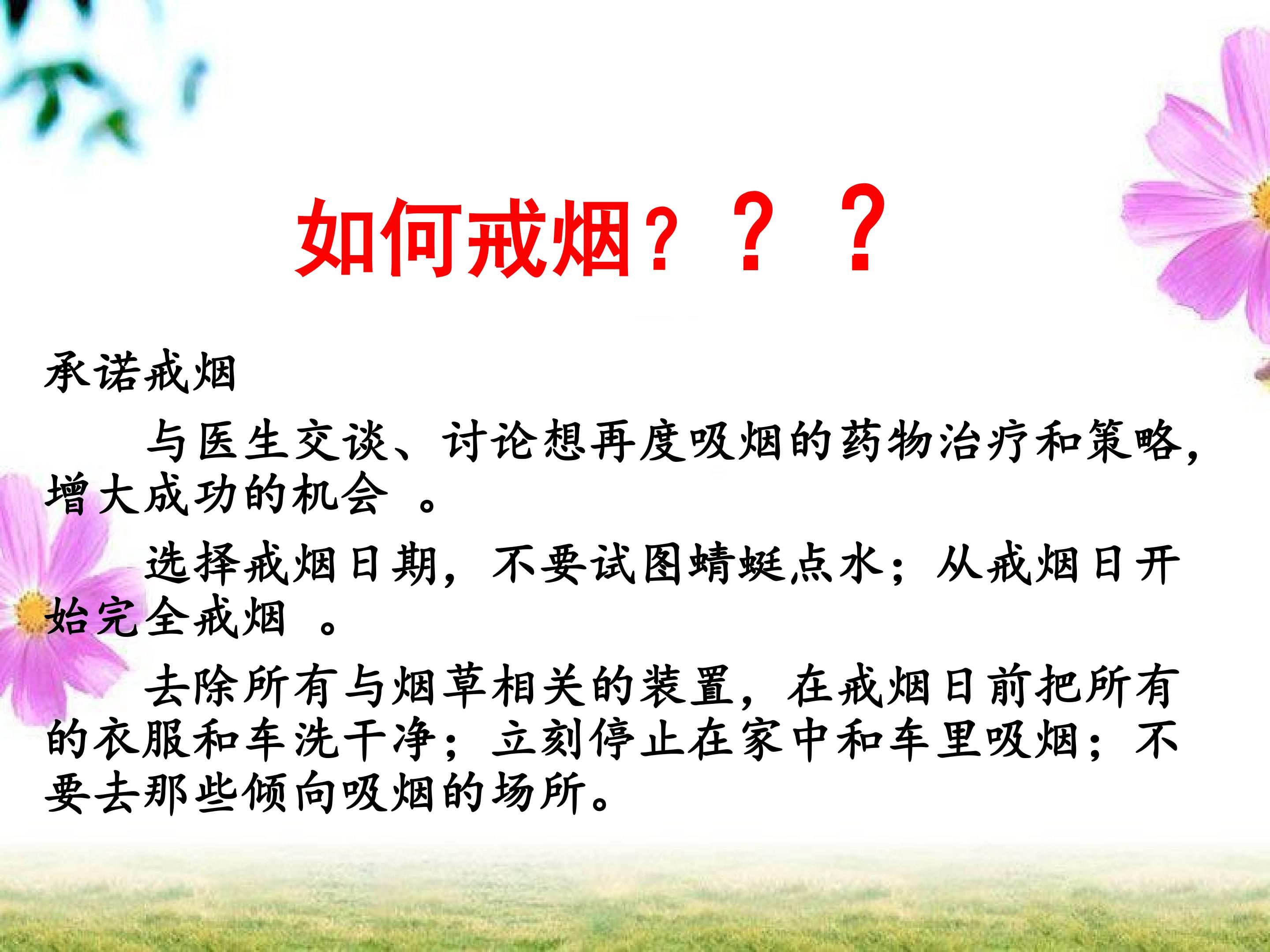 如何戒烟？？？

承诺戒烟

与医生交谈、讨论想再度吸烟的药物治疗和策略，增大成功的机会 。

选择戒烟日期，不要试图蜻蜓点水；从戒烟日开始完全戒烟 。

去除所有与烟草相关的装置，在戒烟日前把所有的衣服和车洗干净；立刻停止在家中和车里吸烟；不要去那些倾向吸烟的场所。